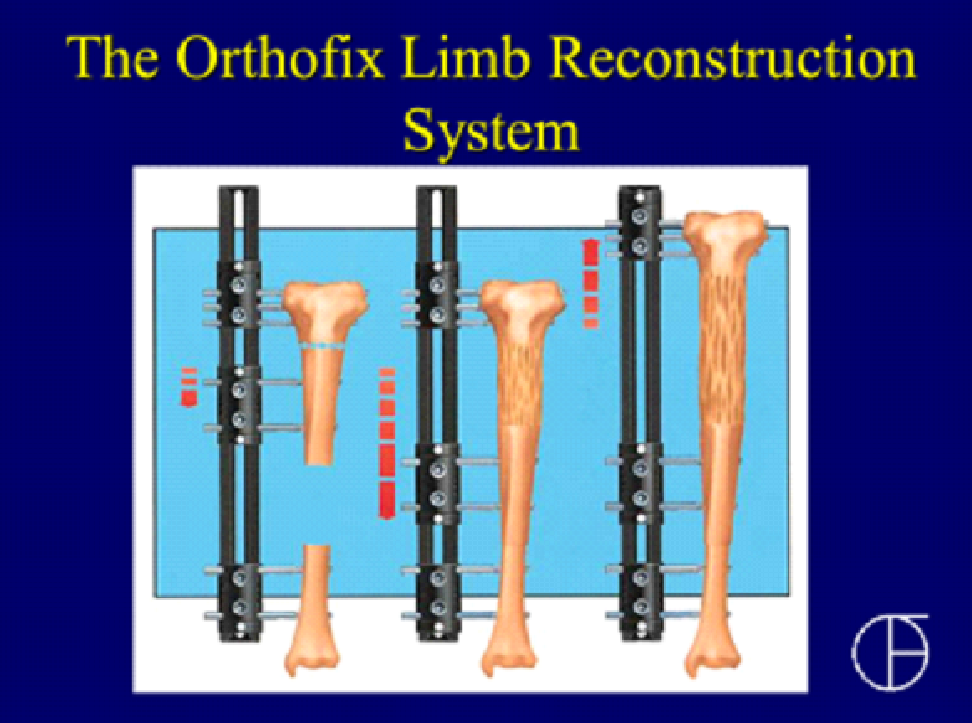 The Orthofix Limb Reconstruction System